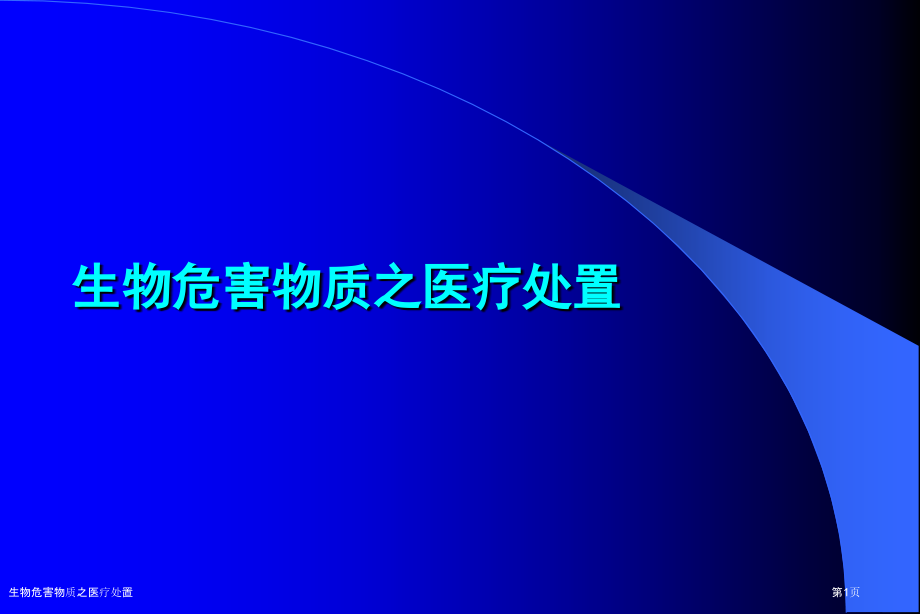 生物危害物质之医疗处置

生物危害物质之医疗处置

第1页